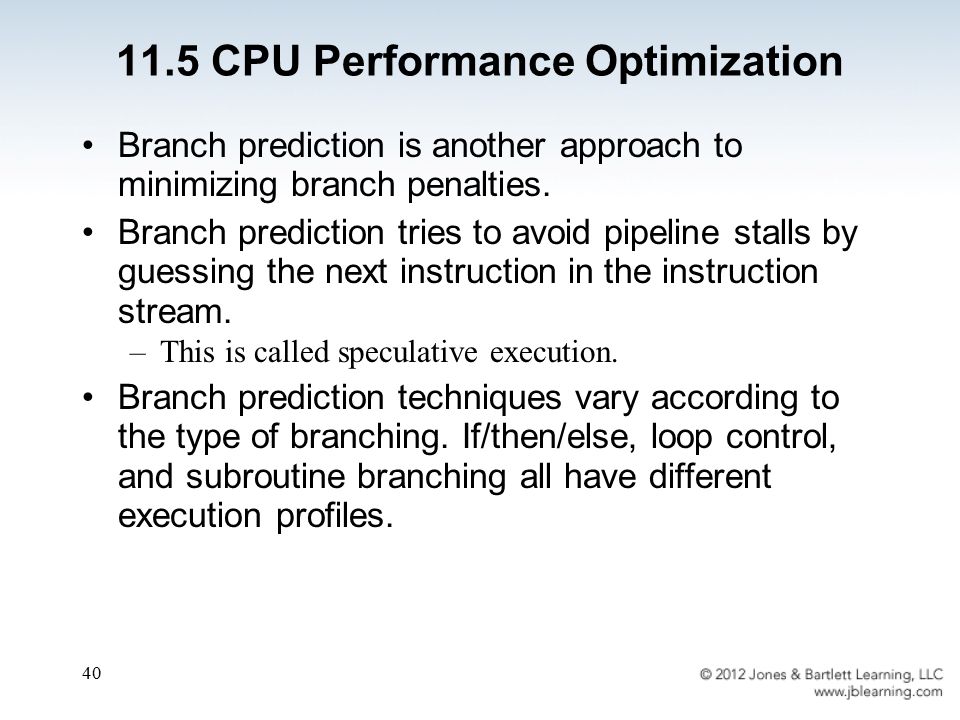 11.5 CPU Performance Optimization

• Branch prediction is another approach to minimizing branch penalties.

• Branch prediction tries to avoid pipeline stalls by guessing the next instruction in the instruction stream.

– This is called speculative execution.

• Branch prediction techniques vary according to the type of branching. If/then/else, loop control, and subroutine branching all have different execution profiles.

40

© 2012 Jones & Bartlett Learning, LLC
www.jblearning.com